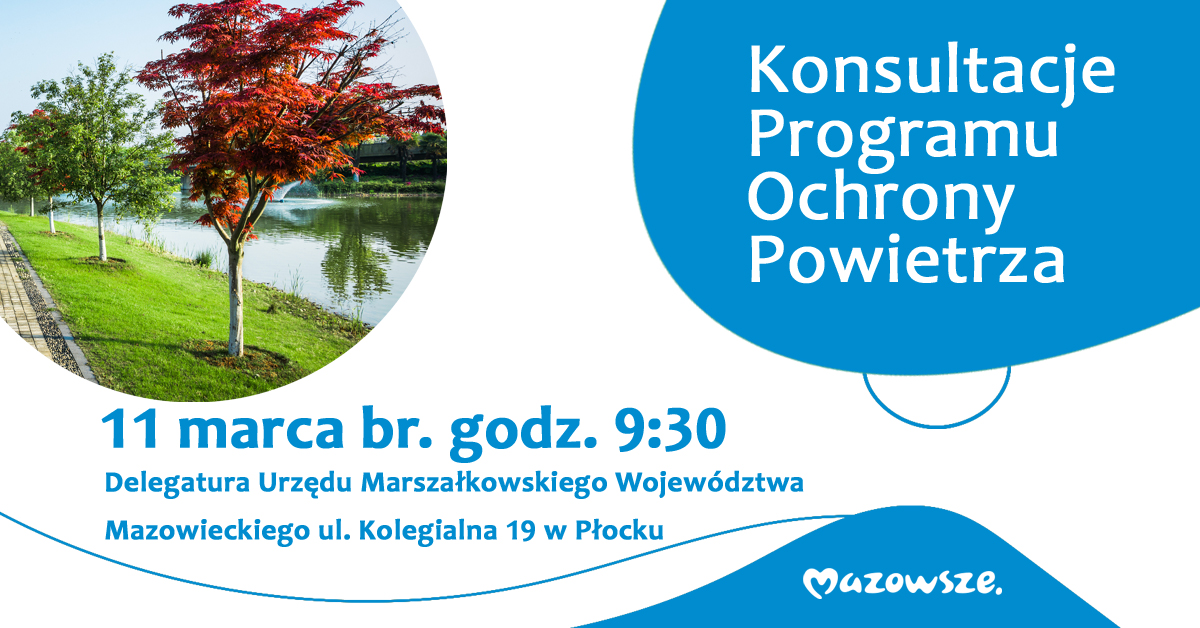 Konsultacje Programu Ochrony Powietrza

11 marca br. godz. 9:30

Delegatura Urzędu Marszałkowskiego Województwa Mazowieckiego ul. Kolegialna 19 w Płocku

Mazowsze.